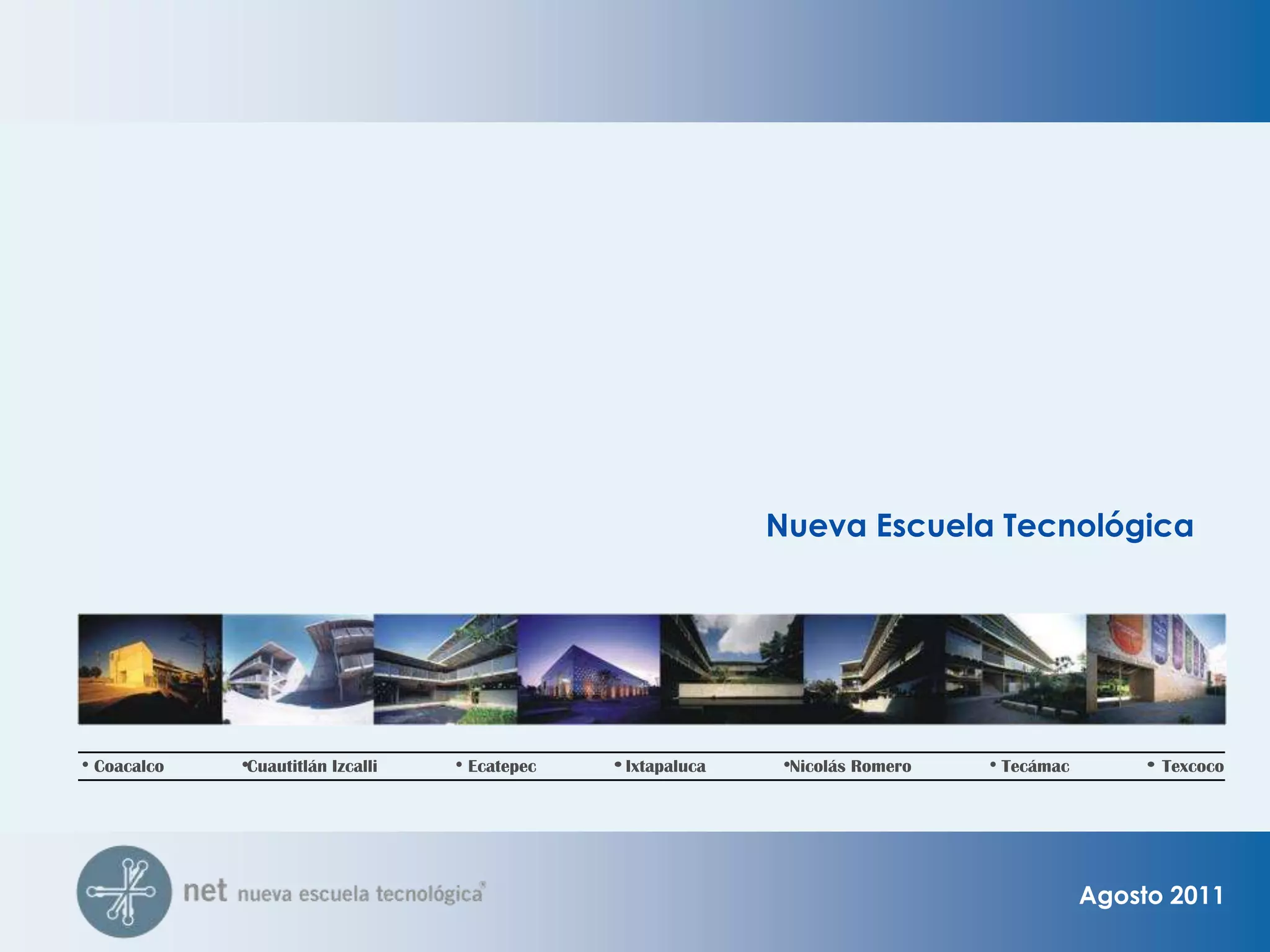 Nueva Escuela Tecnológica

• Coacalco •Cuautitlán Izcalli • Ecatepec • Ixtapaluca •Nicolás Romero • Tecámac • Texcoco

net nueva escuela tecnológica®

Agosto 2011